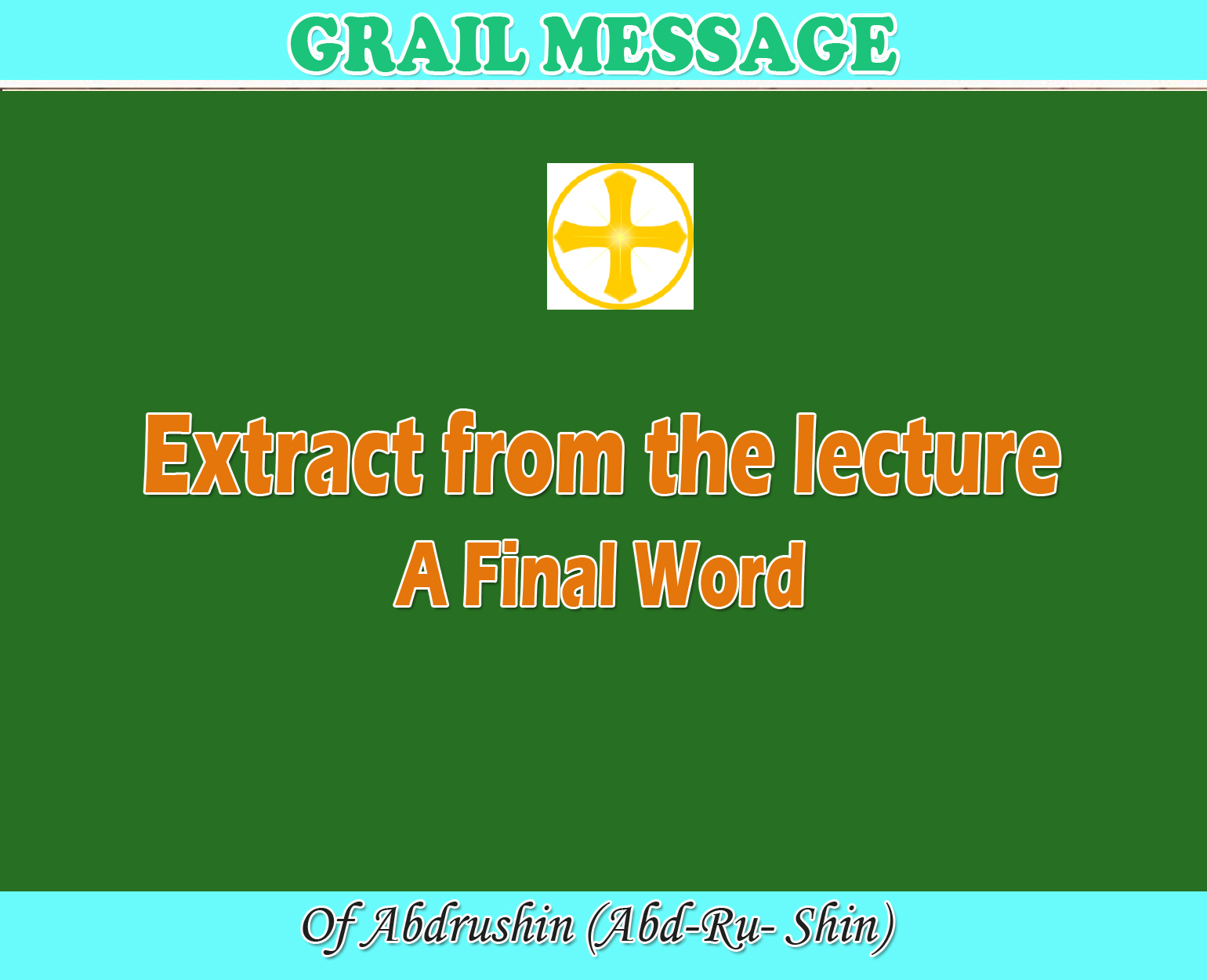 GRAIL MESSAGE

Extract from the lecture

A Final Word

Of Abdrushin (Abd-Ru- Shin)